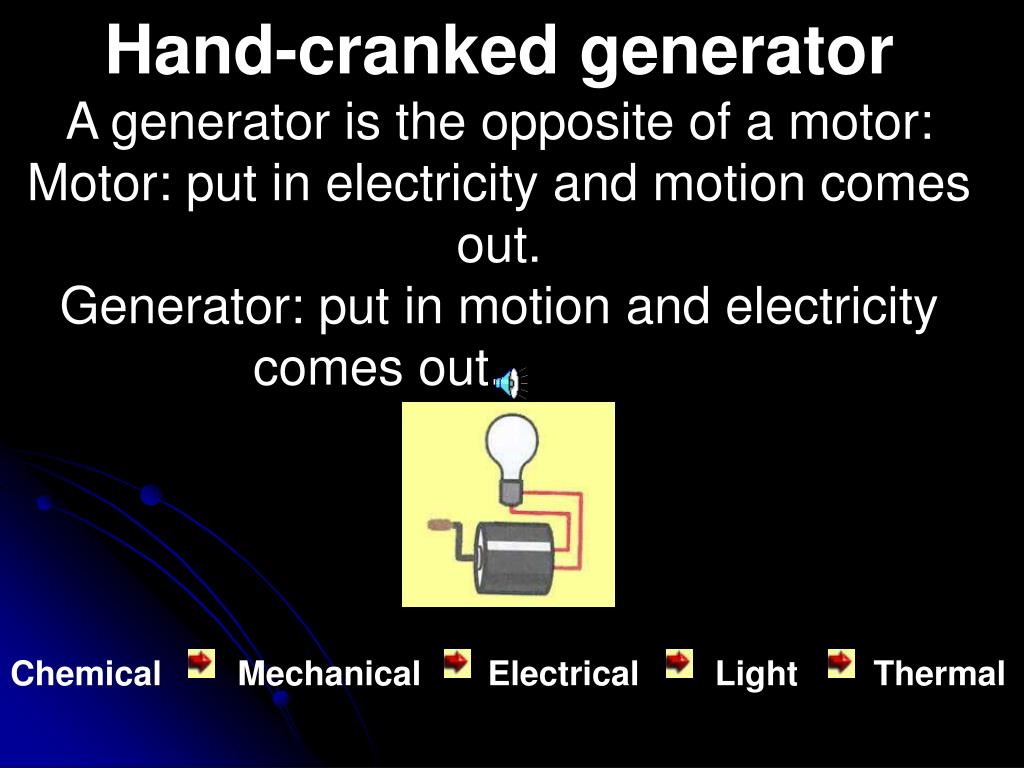 Hand-cranked generator
A generator is the opposite of a motor:
Motor: put in electricity and motion comes out.
Generator: put in motion and electricity comes out.

Chemical Mechanical Electrical Light Thermal